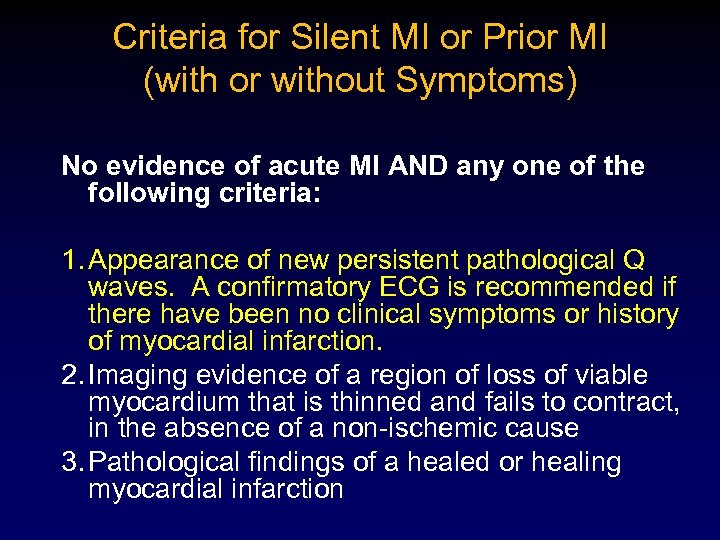 Criteria for Silent MI or Prior MI
(with or without Symptoms)

No evidence of acute MI AND any one of the following criteria:

1. Appearance of new persistent pathological Q waves. A confirmatory ECG is recommended if there have been no clinical symptoms or history of myocardial infarction.
2. Imaging evidence of a region of loss of viable myocardium that is thinned and fails to contract, in the absence of a non-ischemic cause
3. Pathological findings of a healed or healing myocardial infarction